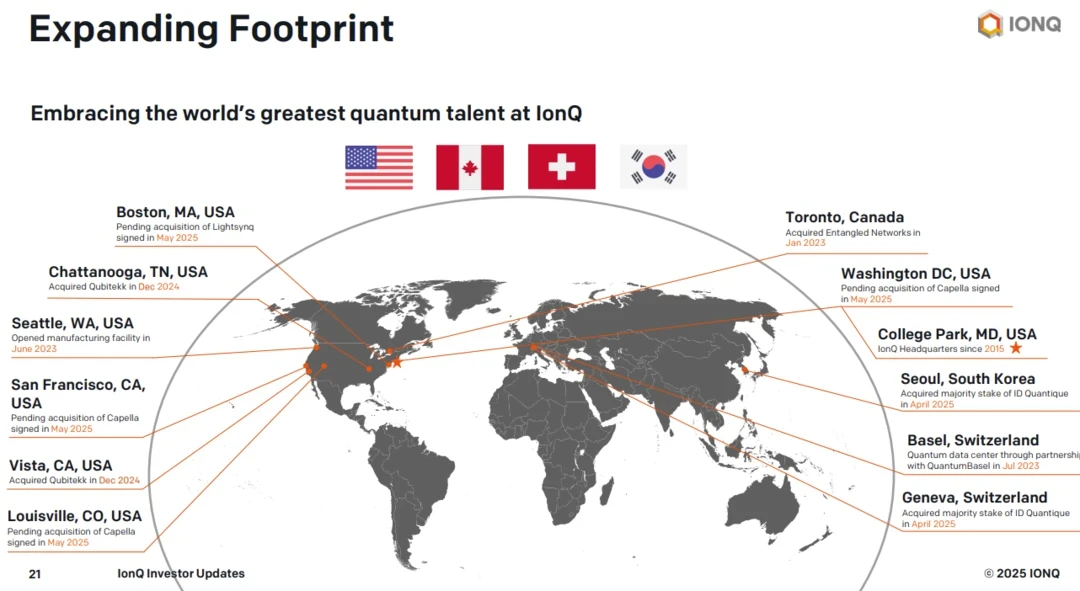 Expanding Footprint

IONQ

Embracing the world's greatest quantum talent at IonQ

Boston, MA, USA
Pending acquisition of Lightsynq signed in May 2025

Chattanooga, TN, USA
Acquired Qubitekk in Dec 2024

Seattle, WA, USA
Opened manufacturing facility in June 2023

San Francisco, CA, USA
Pending acquisition of Capella signed in May 2025

Vista, CA, USA
Acquired Qubitekk in Dec 2024

Louisville, CO, USA
Pending acquisition of Capella signed in May 2025

Toronto, Canada
Acquired Entangled Networks in Jan 2023

Washington DC, USA
Pending acquisition of Capella signed in May 2025

College Park, MD, USA
IonQ Headquarters since 2015

Seoul, South Korea
Acquired majority stake of ID Quantique in April 2025

Basel, Switzerland
Quantum data center through partnership with QuantumBasel in Jul 2023

Geneva, Switzerland
Acquired majority stake of ID Quantique in April 2025

21 IonQ Investor Updates © 2025 IONQ